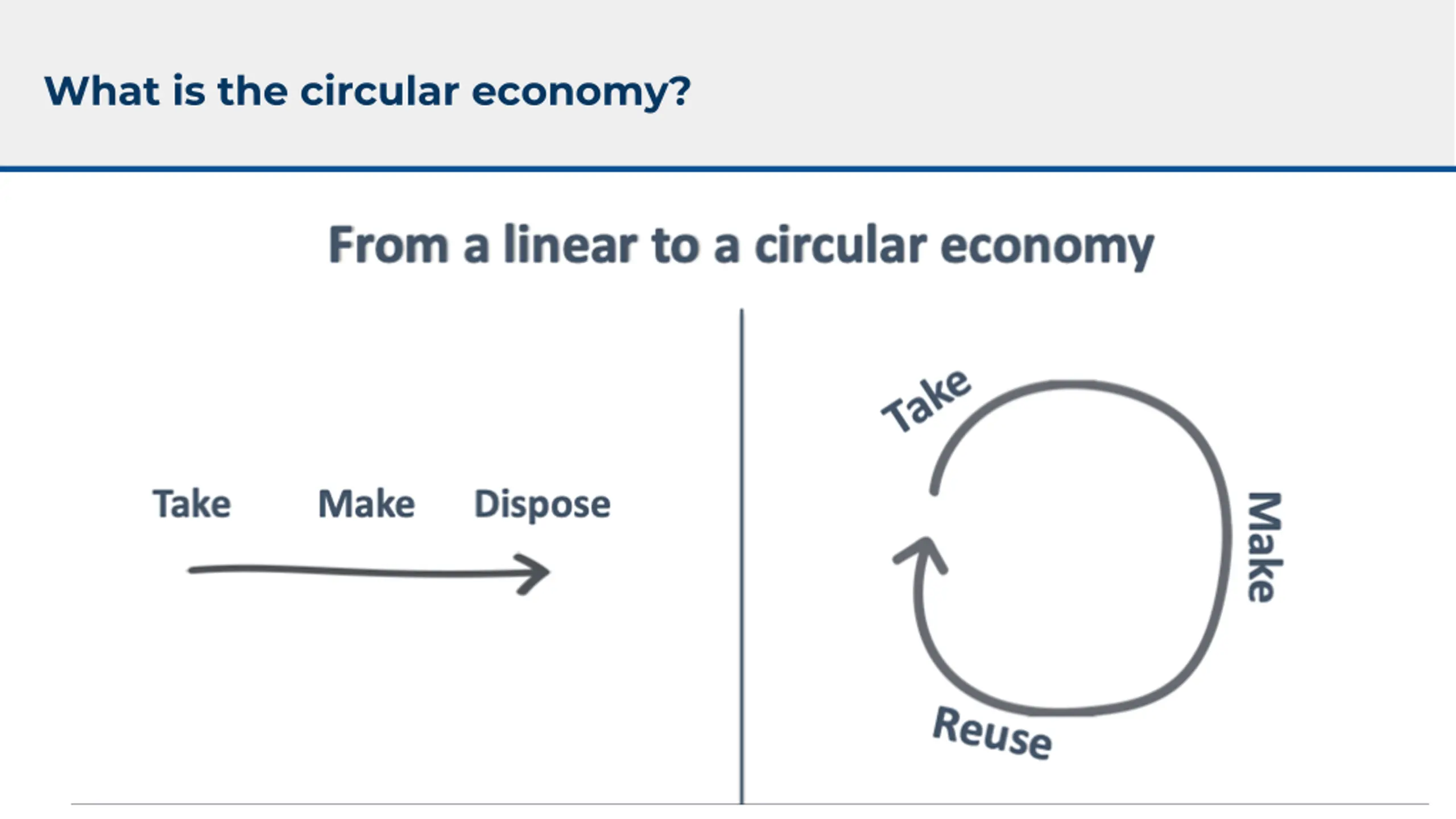 What is the circular economy?

From a linear to a circular economy

Take Make Dispose

Take

Make

Reuse